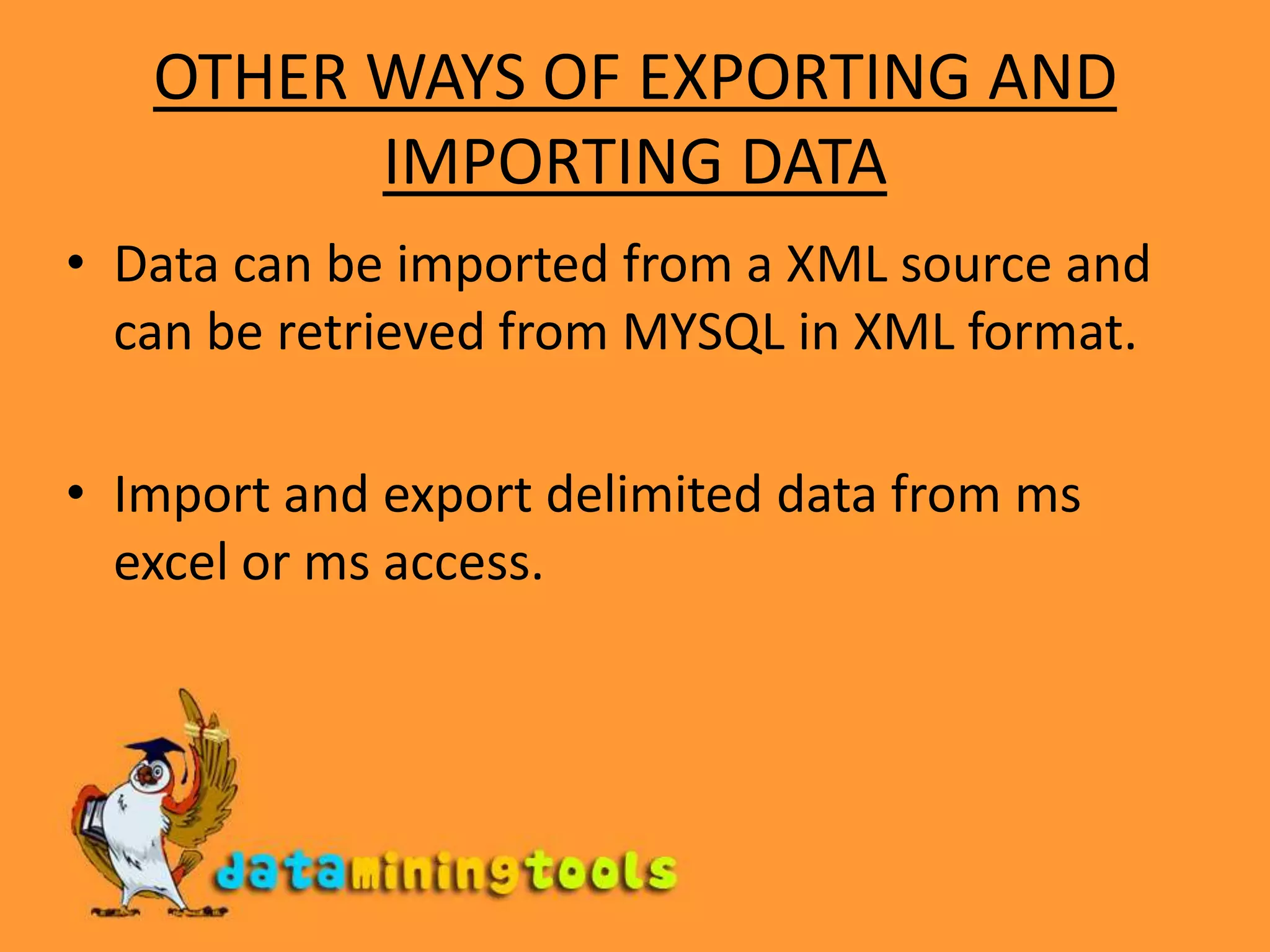 OTHER WAYS OF EXPORTING AND IMPORTING DATA

• Data can be imported from a XML source and can be retrieved from MYSQL in XML format.

• Import and export delimited data from ms excel or ms access.

dataminingtools